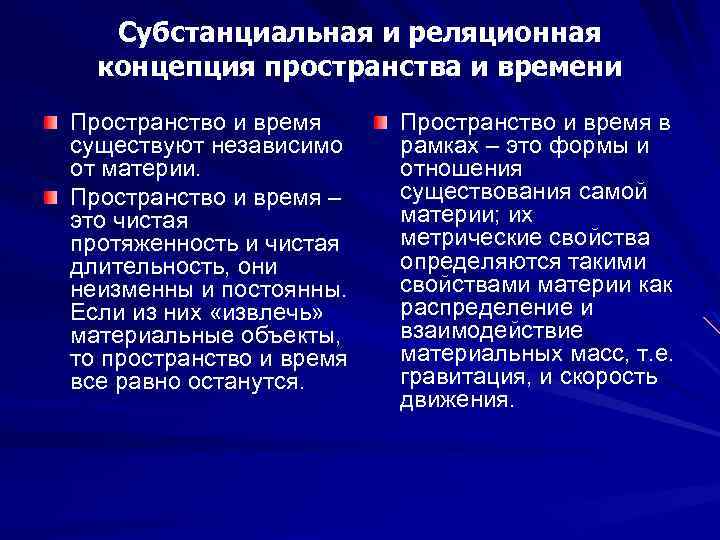 Субстанциальная и реляционная концепция пространства и времени

Пространство и время существуют независимо от материи.

Пространство и время – это чистая протяженность и чистая длительность, они неизменны и постоянны. Если из них «извлечь» материальные объекты, то пространство и время все равно останутся.

Пространство и время в рамках – это формы и отношения существования самой материи; их метрические свойства определяются такими свойствами материи как распределение и взаимодействие материальных масс, т.е. гравитация, и скорость движения.